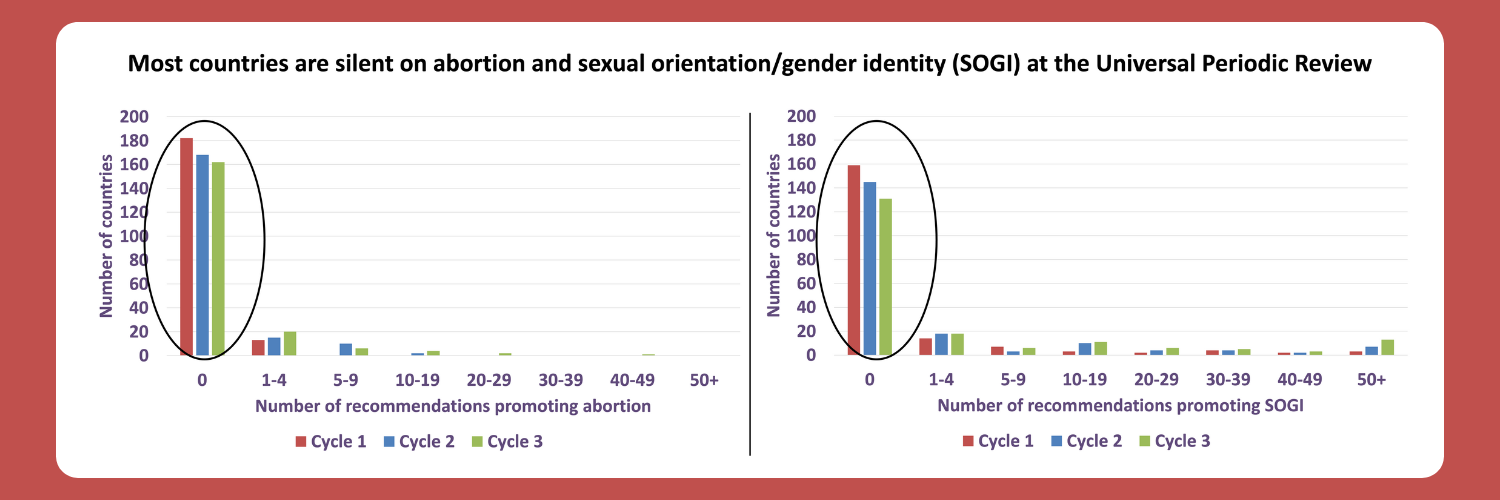 Most countries are silent on abortion and sexual orientation/gender identity (SOGI) at the Universal Periodic Review

Number of countries
200
180
160
140
120
100
80
60
40
20
0
0
1-4
5-9
10-19
20-29
30-39
40-49
50+
Number of recommendations promoting abortion
Cycle 1
Cycle 2
Cycle 3

Number of countries
200
180
160
140
120
100
80
60
40
20
0
0
1-4
5-9
10-19
20-29
30-39
40-49
50+
Number of recommendations promoting SOGI
Cycle 1
Cycle 2
Cycle 3